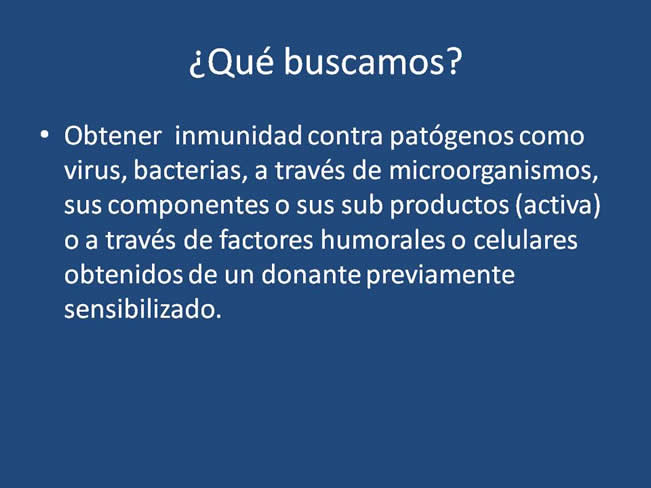 ¿Qué buscamos?

• Obtener inmunidad contra patógenos como virus, bacterias, a través de microorganismos, sus componentes o sus sub productos (activa) o a través de factores humorales o celulares obtenidos de un donante previamente sensibilizado.